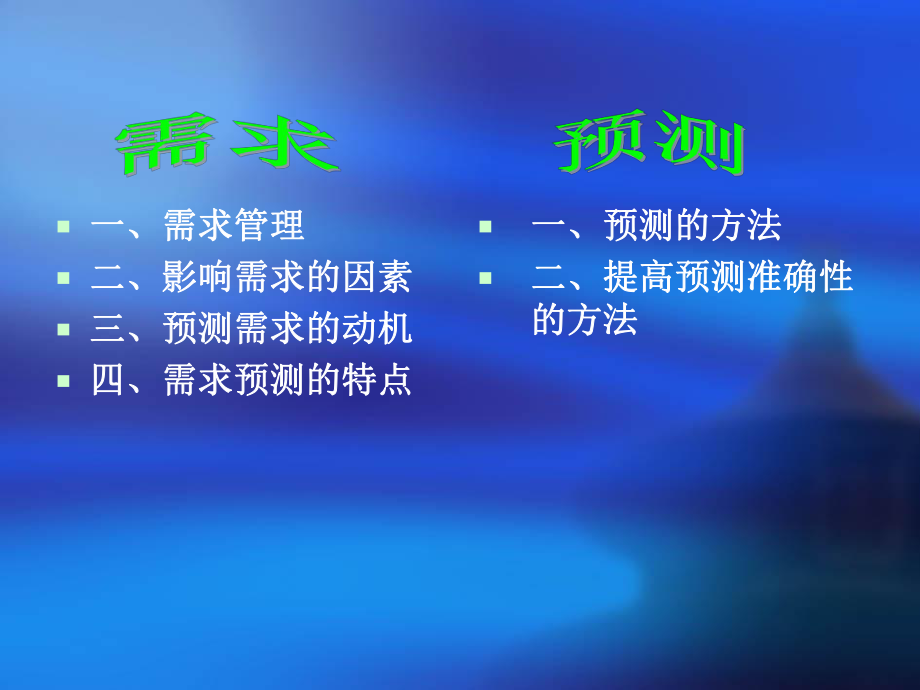 需求

一、需求管理
二、影响需求的因素
三、预测需求的动机
四、需求预测的特点

预测

一、预测的方法
二、提高预测准确性的方法